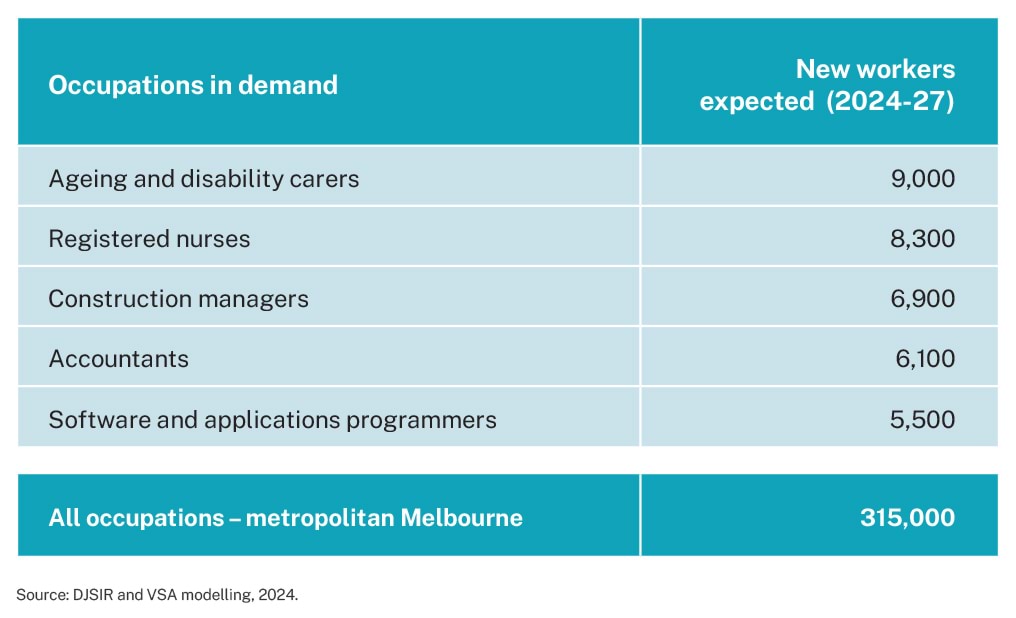 | Occupations in demand | New workers expected (2024-27) |
|---|---|
| Ageing and disability carers | 9,000 |
| Registered nurses | 8,300 |
| Construction managers | 6,900 |
| Accountants | 6,100 |
| Software and applications programmers | 5,500 |
| All occupations – metropolitan Melbourne | 315,000 |

Source: DJSIR and VSA modelling, 2024.